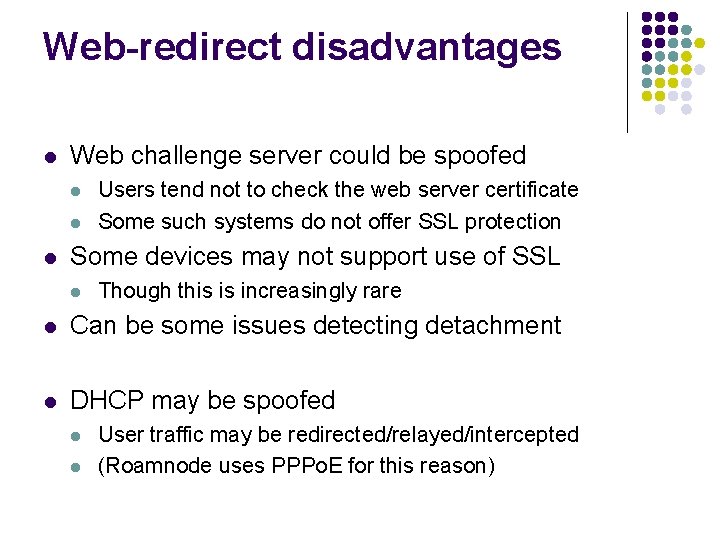 Web-redirect disadvantages

- Web challenge server could be spoofed
  - Users tend not to check the web server certificate
  - Some such systems do not offer SSL protection
- Some devices may not support use of SSL
  - Though this is increasingly rare
- Can be some issues detecting detachment

- DHCP may be spoofed
  - User traffic may be redirected/relayed/intercepted
  - (Roamnode uses PPPoE for this reason)